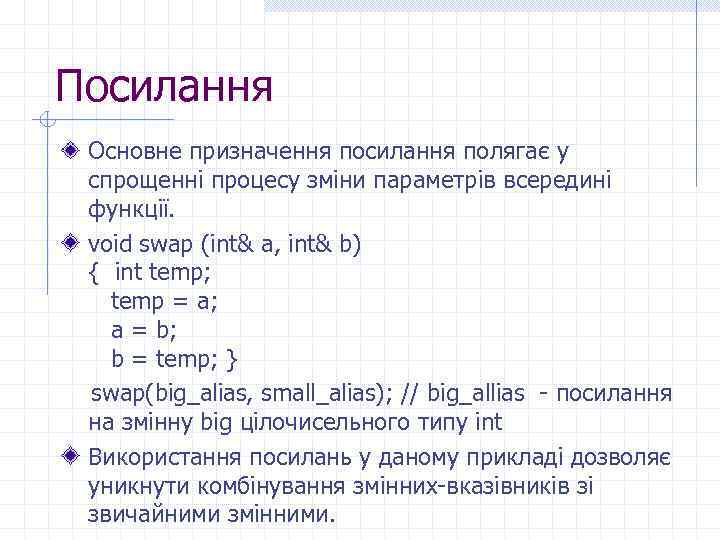 Посилання

Основне призначення посилання полягає у спрощенні процесу зміни параметрів всередині функції.

void swap (int& a, int& b)
{ int temp;
temp = a;
a = b;
b = temp; }

swap(big_alias, small_alias); // big_allias - посилання на змінну big цілочисельного типу int

Використання посилань у даному прикладі дозволяє уникнути комбінування змінних-вказівників зі звичайними змінними.